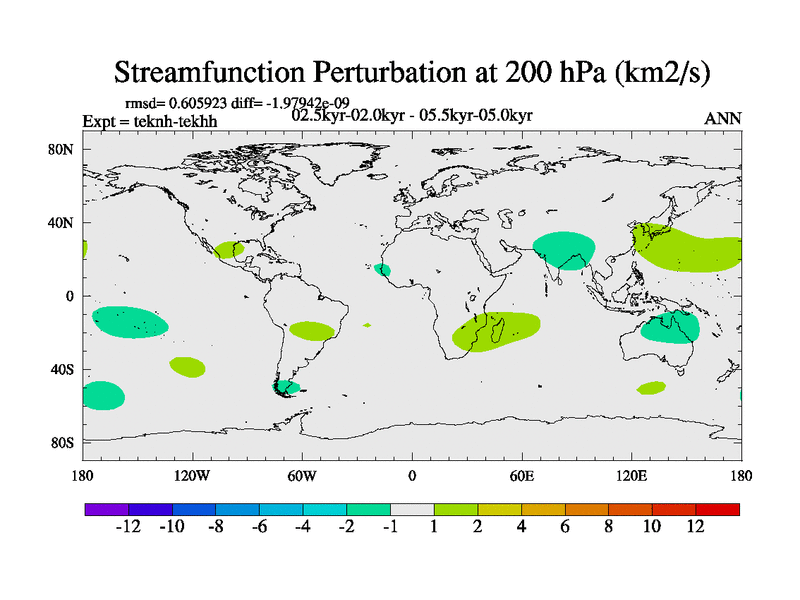 Streamfunction Perturbation at 200 hPa (km2/s)

rmsd= 0.605923 diff= -1.97942e-09

Expt = teknh-tekhh

02.5kyr-02.0kyr - 05.5kyr-05.0kyr

ANN

80N
40N
0
40S
80S

180
120W
60W
0
60E
120E
180

-12 -10 -8 -6 -4 -2 -1 1 2 4 6 8 10 12